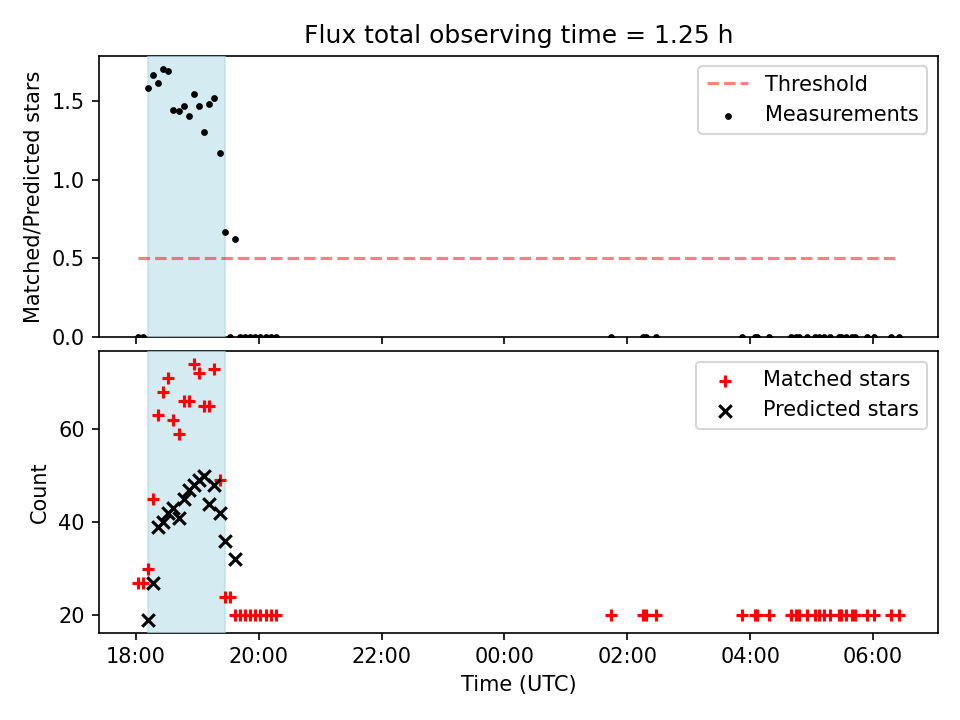 Flux total observing time = 1.25 h

Matched/Predicted stars
1.5
1.0
0.5
0.0

Threshold
Measurements

Count
60
40
20

Matched stars
Predicted stars

18:00
20:00
22:00
00:00
02:00
04:00
06:00
Time (UTC)